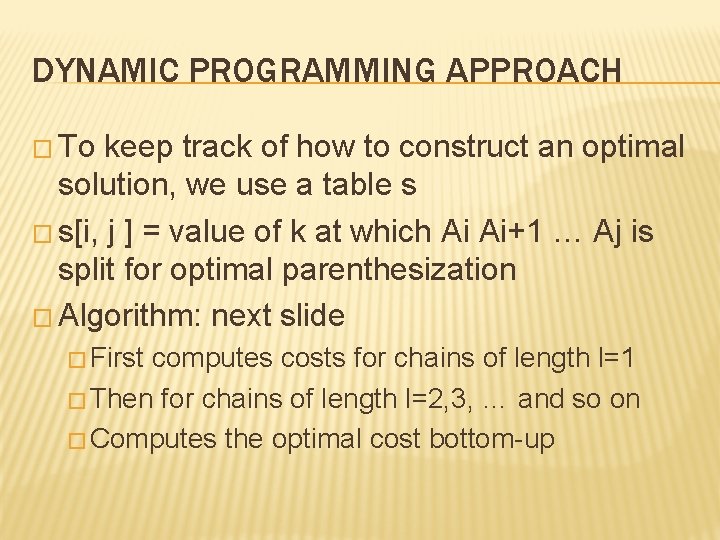 DYNAMIC PROGRAMMING APPROACH

□ To keep track of how to construct an optimal solution, we use a table s

□ s[i, j ] = value of k at which Ai Ai+1 … Aj is split for optimal parenthesization

□ Algorithm: next slide

□ First computes costs for chains of length l=1

□ Then for chains of length l=2,3, … and so on

□ Computes the optimal cost bottom-up